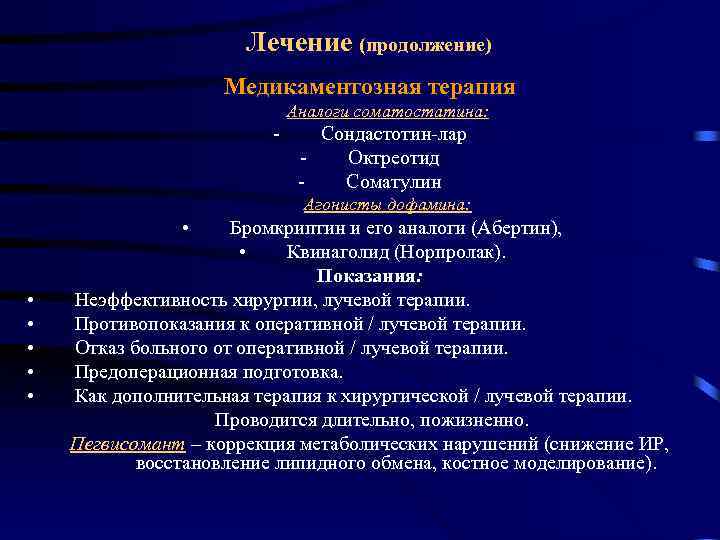 Лечение (продолжение)

Медикаментозная терапия

Аналоги соматостатина:

- Сондастотин-лар
- Октреотид
- Соматулин

Агонисты дофамина:

• Бромкриптин и его аналоги (Абертин),
• Квинаголид (Норпролак).

Показания:

• Неэффективность хирургии, лучевой терапии.
• Противопоказания к оперативной / лучевой терапии.
• Отказ больного от оперативной / лучевой терапии.
• Предоперационная подготовка.
• Как дополнительная терапия к хирургической / лучевой терапии.

Проводится длительно, пожизненно.

Пегвисомант – коррекция метаболических нарушений (снижение ИР, восстановление липидного обмена, костное моделирование).